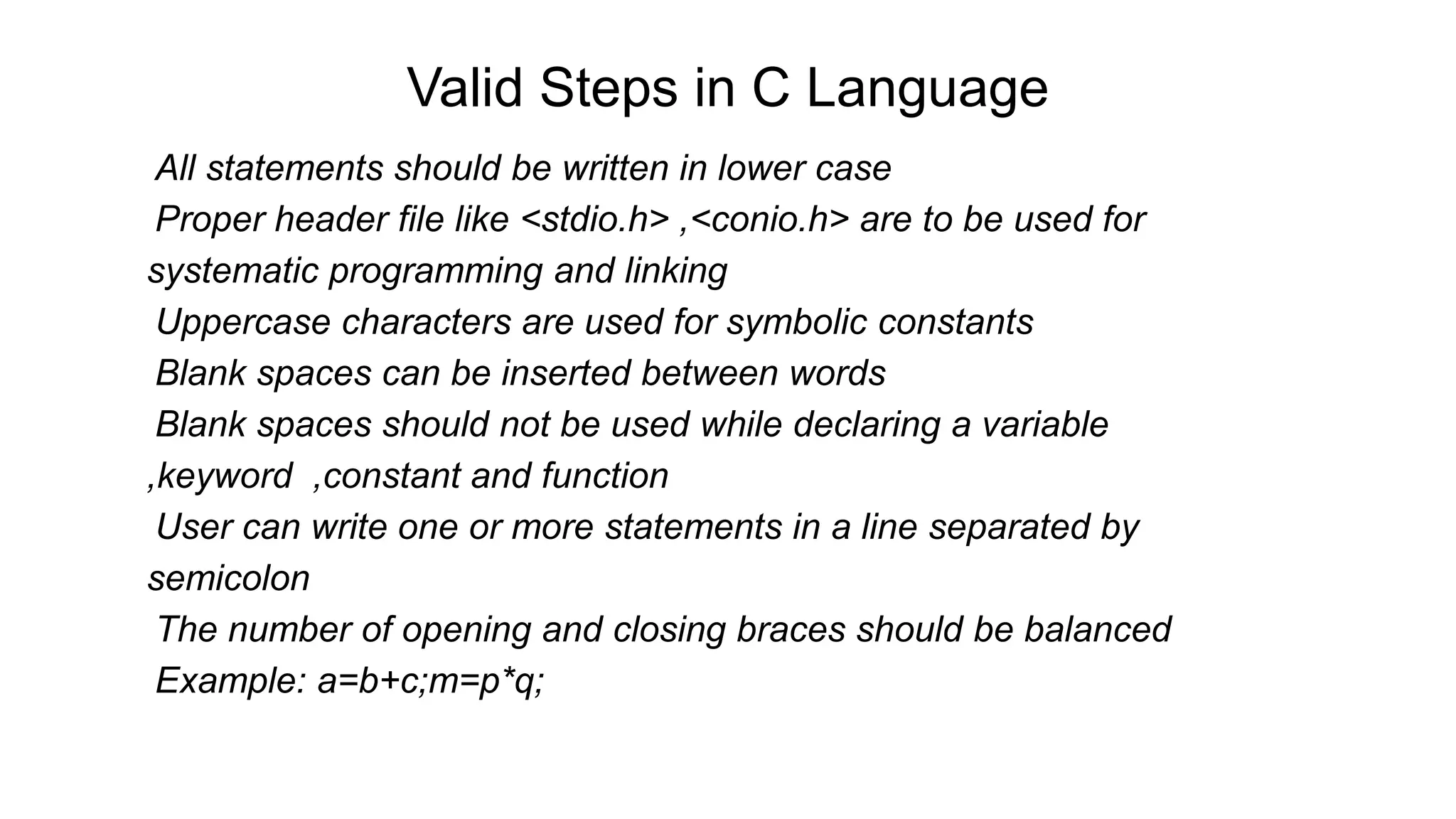 Valid Steps in C Language

All statements should be written in lower case

Proper header file like <stdio.h> ,<conio.h> are to be used for systematic programming and linking

Uppercase characters are used for symbolic constants

Blank spaces can be inserted between words

Blank spaces should not be used while declaring a variable ,keyword ,constant and function

User can write one or more statements in a line separated by semicolon

The number of opening and closing braces should be balanced

Example: a=b+c;m=p*q;